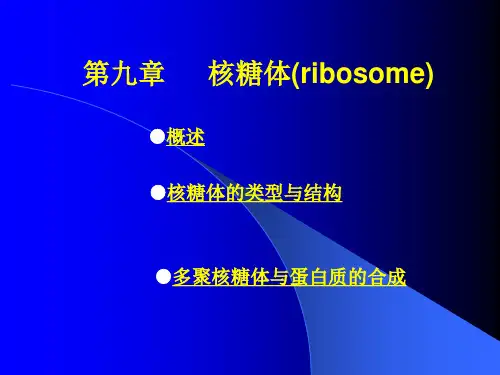 第九章　　核糖体(ribosome)

●概述

●核糖体的类型与结构

●多聚核糖体与蛋白质的合成